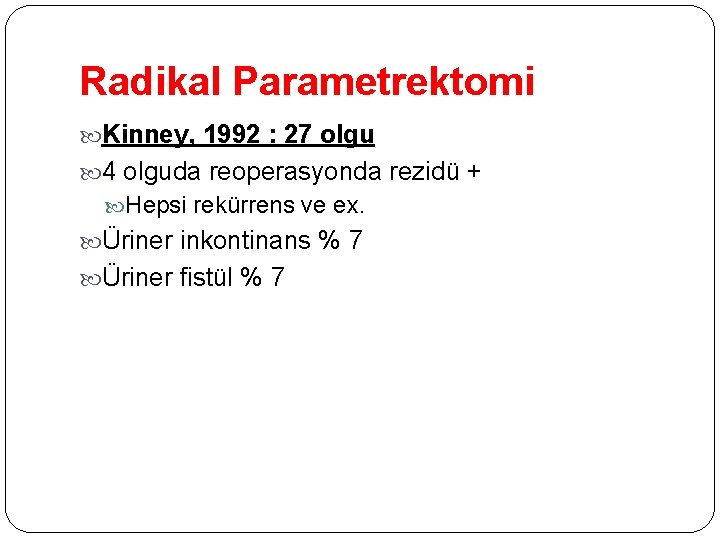 Radikal Parametrektomi

Kinney, 1992 : 27 olgu

4 olguda reoperasyonda rezidü +

Hepsi rekürrens ve ex.

Üriner inkontinans % 7

Üriner fistül % 7